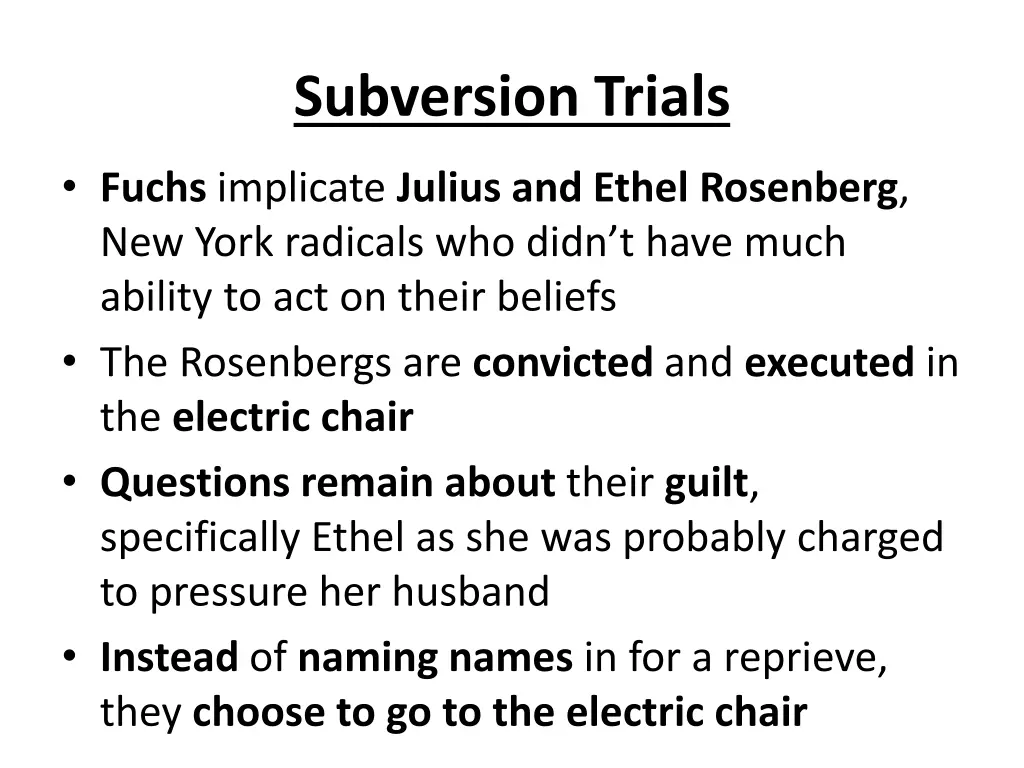 Subversion Trials

• Fuchs implicate Julius and Ethel Rosenberg, New York radicals who didn't have much ability to act on their beliefs
• The Rosenbergs are convicted and executed in the electric chair
• Questions remain about their guilt, specifically Ethel as she was probably charged to pressure her husband
• Instead of naming names in for a reprieve, they choose to go to the electric chair